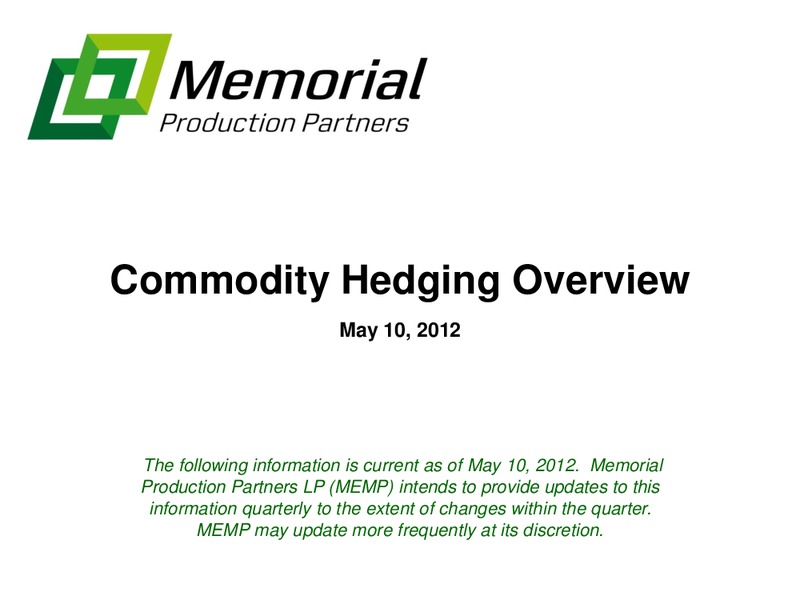 Memorial
Production Partners

Commodity Hedging Overview

May 10, 2012

The following information is current as of May 10, 2012. Memorial Production Partners LP (MEMP) intends to provide updates to this information quarterly to the extent of changes within the quarter. MEMP may update more frequently at its discretion.